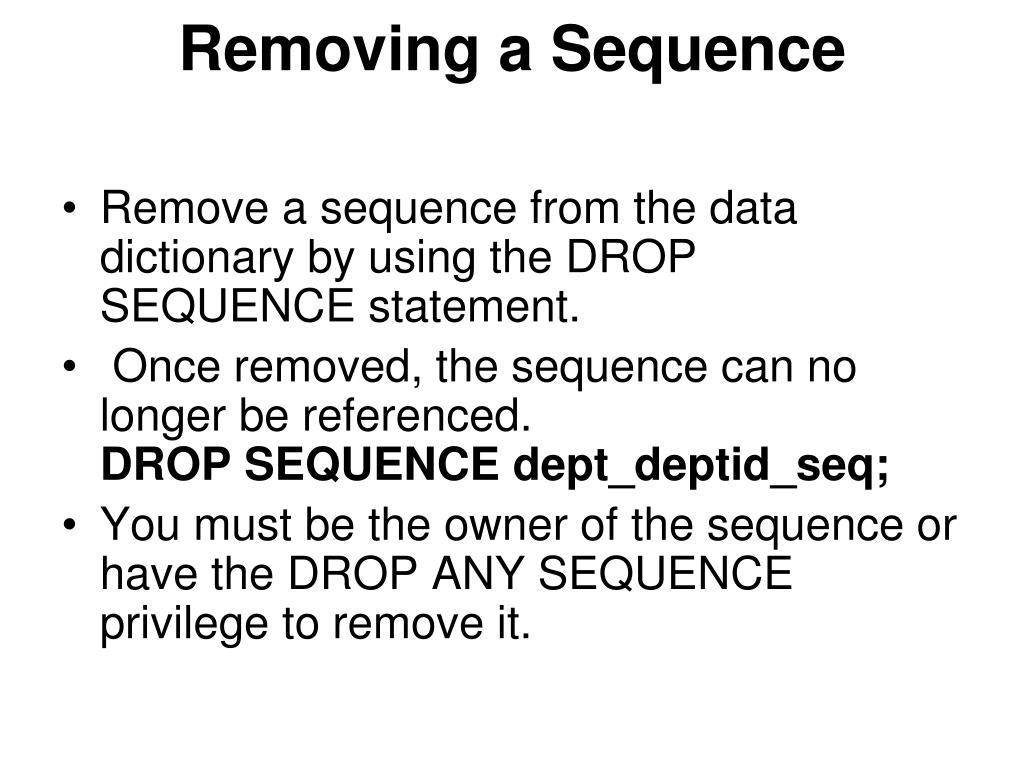 Removing a Sequence

• Remove a sequence from the data dictionary by using the DROP SEQUENCE statement.
• Once removed, the sequence can no longer be referenced.
DROP SEQUENCE dept_deptid_seq;
• You must be the owner of the sequence or have the DROP ANY SEQUENCE privilege to remove it.